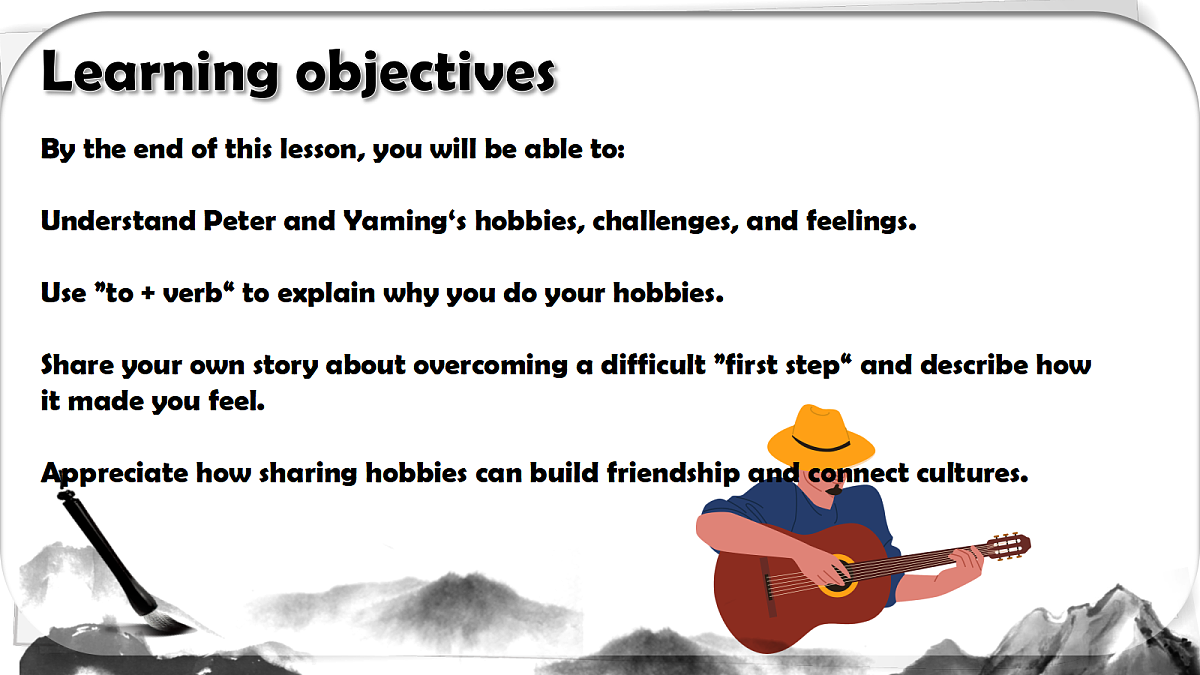 Learning objectives

By the end of this lesson, you will be able to:

Understand Peter and Yaming's hobbies, challenges, and feelings.

Use "to + verb" to explain why you do your hobbies.

Share your own story about overcoming a difficult "first step" and describe how it made you feel.

Appreciate how sharing hobbies can build friendship and connect cultures.